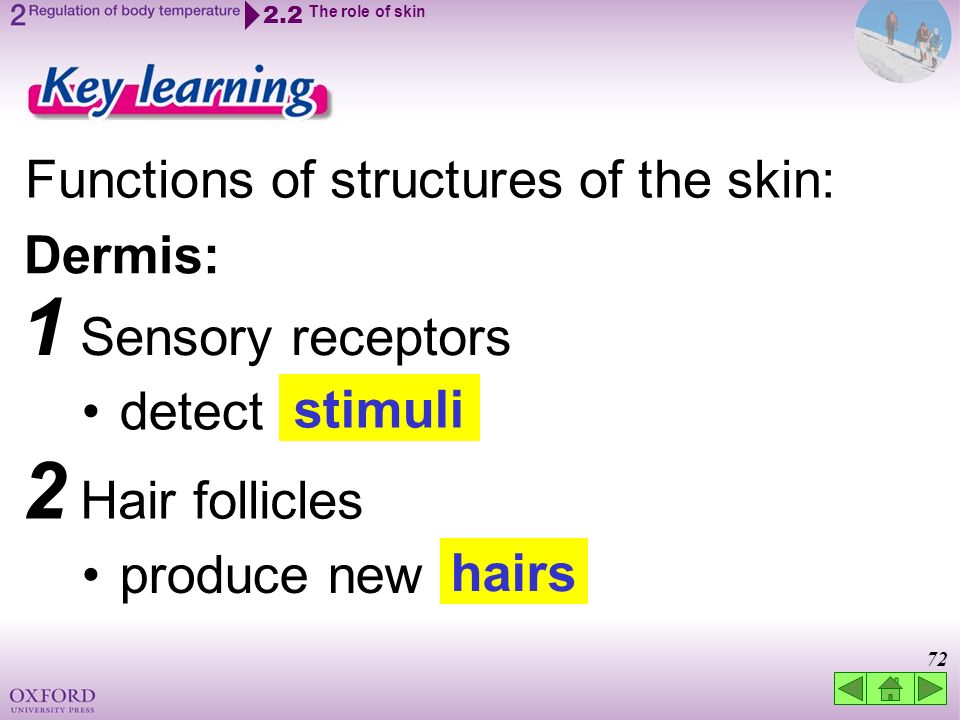 2 Regulation of body temperature 2.2 The role of skin

Key learning

Functions of structures of the skin:

Dermis:

1 Sensory receptors

• detect stimuli

2 Hair follicles

• produce new hairs

72

OXFORD UNIVERSITY PRESS